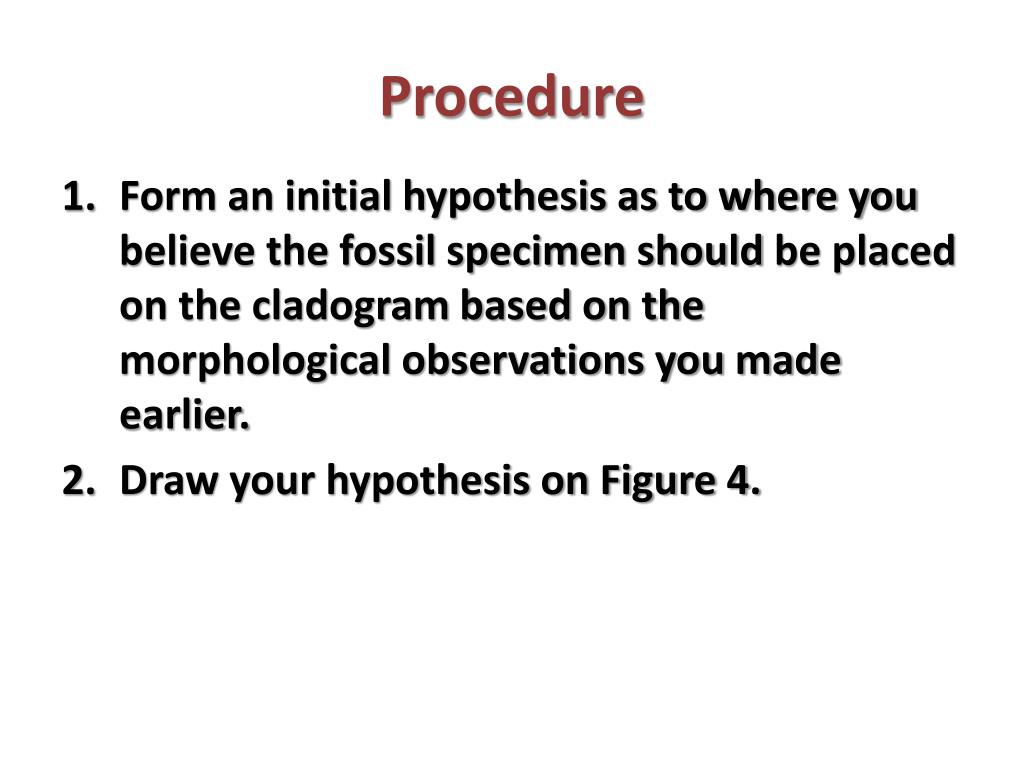 Procedure

1. Form an initial hypothesis as to where you believe the fossil specimen should be placed on the cladogram based on the morphological observations you made earlier.

2. Draw your hypothesis on Figure 4.